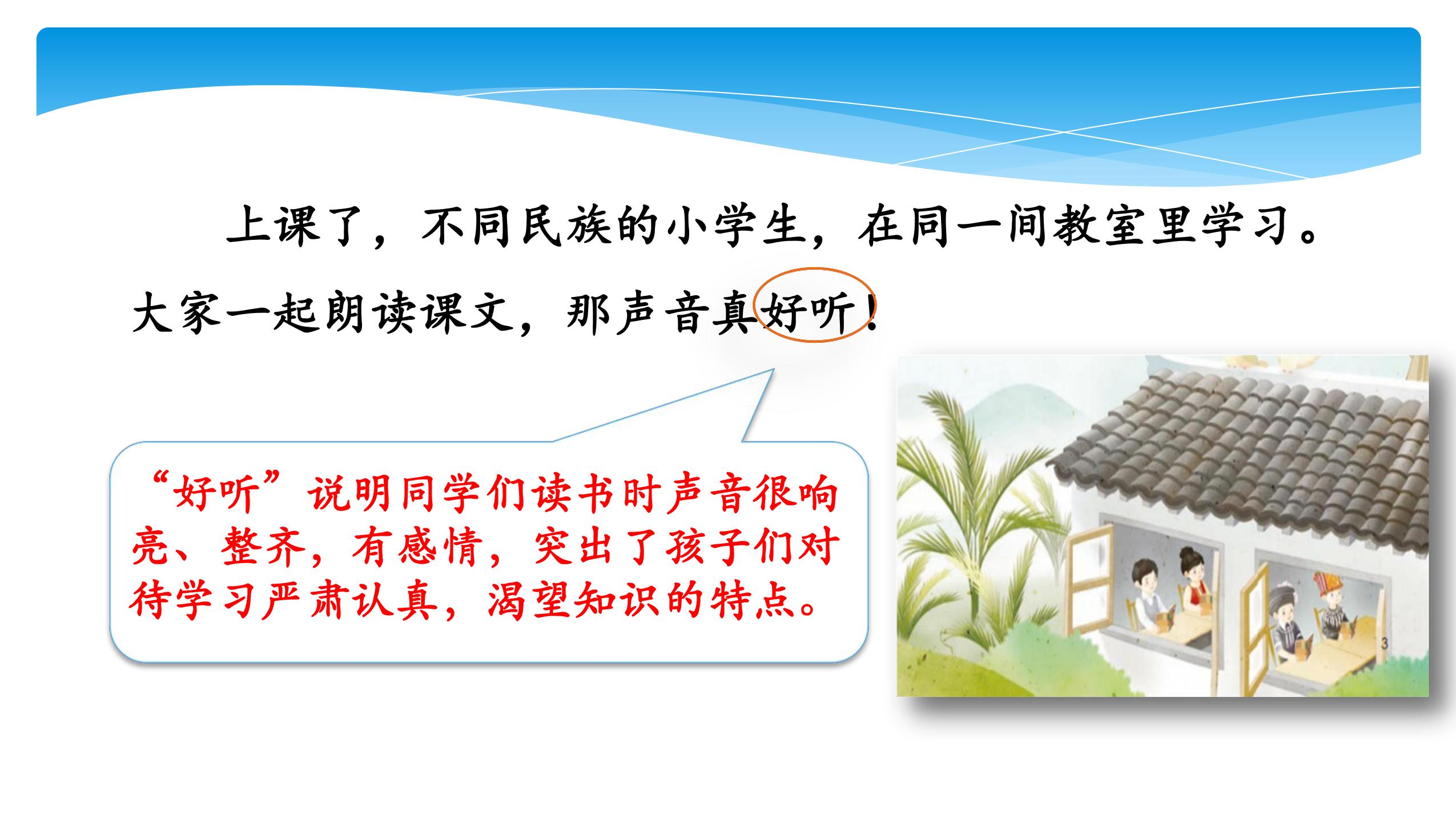 上课了，不同民族的小学生，在同一间教室里学习。大家一起朗读课文，那声音真好听！

“好听”说明同学们读书时声音很响亮、整齐，有感情，突出了孩子们对待学习严肃认真，渴望知识的特点。

3